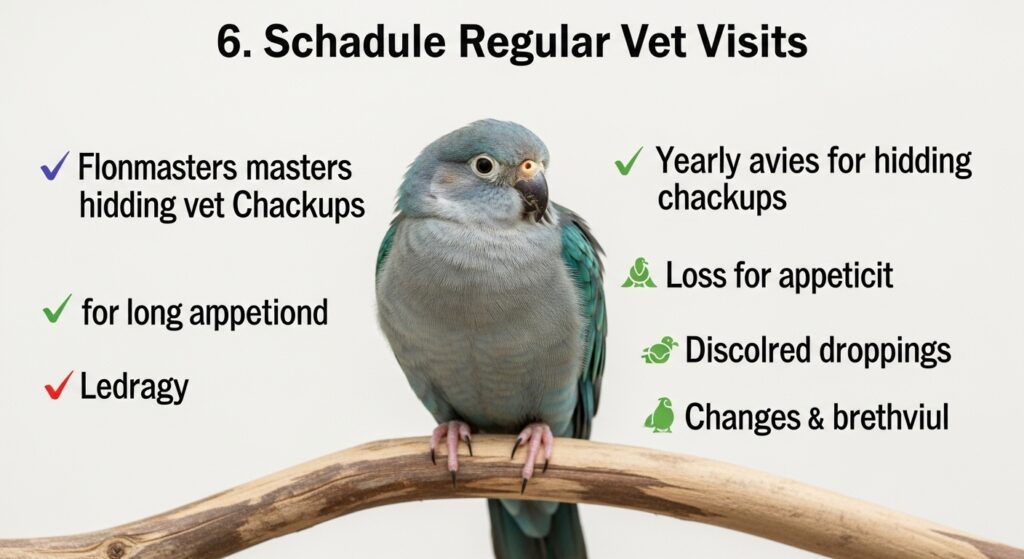 6. Schadule Regular Vet Visits

✓ Flonmasters masters hidding vet Chackups

✓ for long arppetiond

✓ Ledragy

✓ Yearly avies for hidding chackups

Loss for appeticit

Discolred droppings

Changes & brethviul